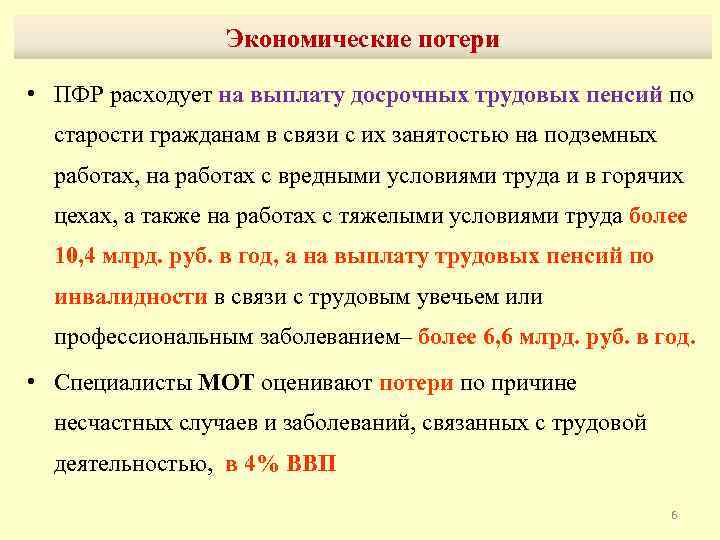 Экономические потери

• ПФР расходует на выплату досрочных трудовых пенсий по старости гражданам в связи с их занятостью на подземных работах, на работах с вредными условиями труда и в горячих цехах, а также на работах с тяжелыми условиями труда более 10,4 млрд. руб. в год, а на выплату трудовых пенсий по инвалидности в связи с трудовым увечьем или профессиональным заболеванием– более 6,6 млрд. руб. в год.

• Специалисты МОТ оценивают потери по причине несчастных случаев и заболеваний, связанных с трудовой деятельностью, в 4% ВВП

6